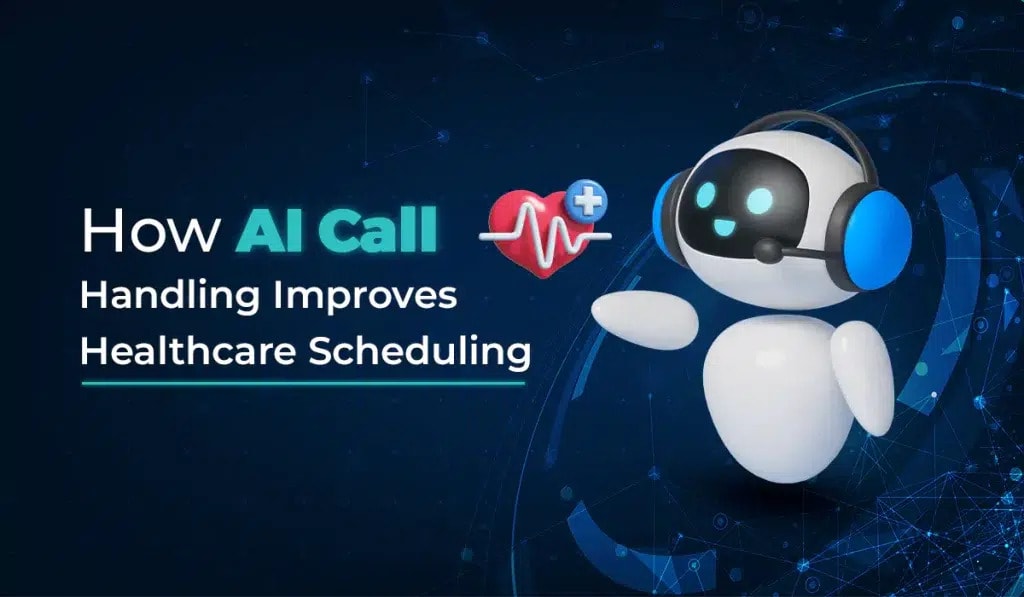 How AI Call Handling Improves Healthcare Scheduling